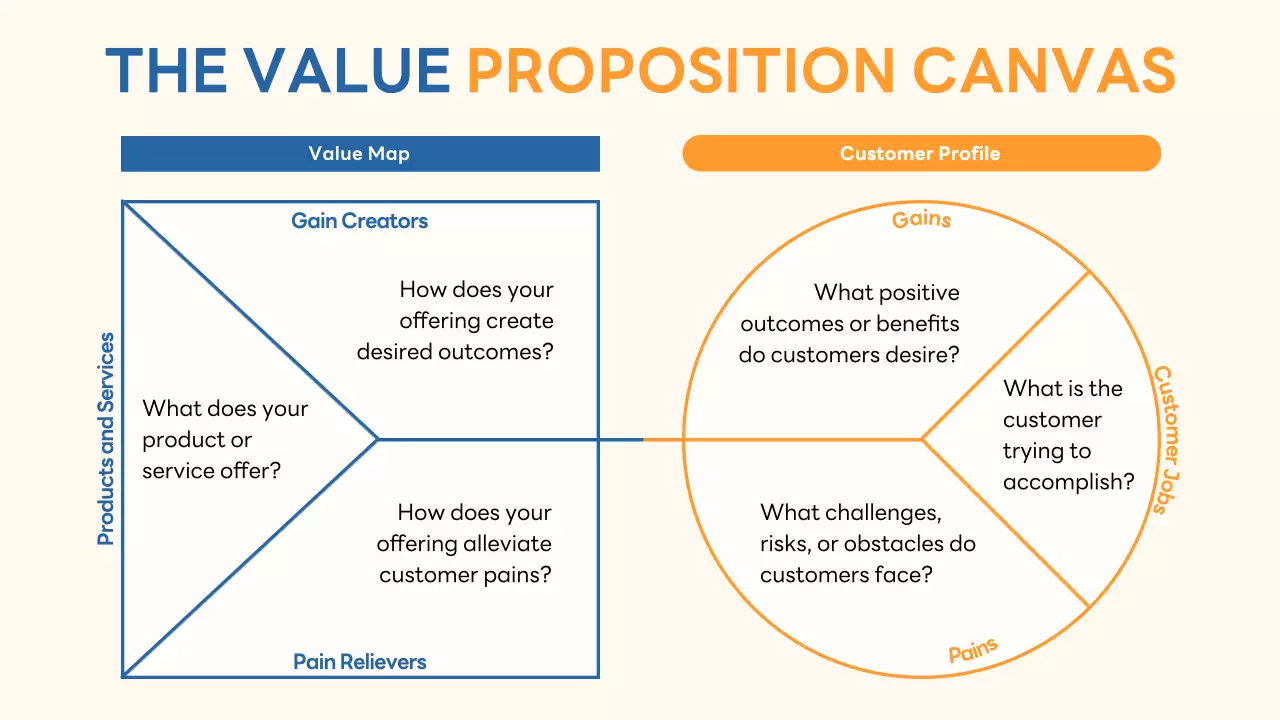 THE VALUE PROPOSITION CANVAS

Value Map

Customer Profile

Gain Creators

How does your offering create desired outcomes?

Products and Services

What does your product or service offer?

How does your offering alleviate customer pains?

Pain Relievers

Gains

What positive outcomes or benefits do customers desire?

Customer Jobs

What is the customer trying to accomplish?

What challenges, risks, or obstacles do customers face?

Pains